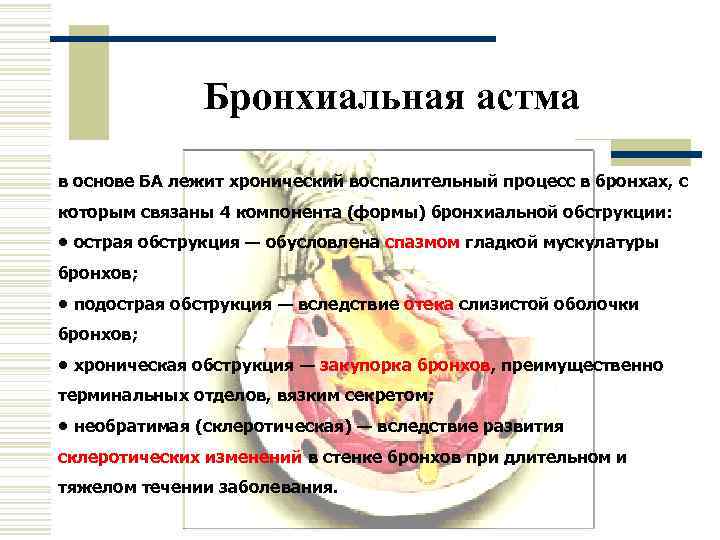 Бронхиальная астма

в основе БА лежит хронический воспалительный процесс в бронхах, с которым связаны 4 компонента (формы) бронхиальной обструкции:
• острая обструкция — обусловлена спазмом гладкой мускулатуры бронхов;
• подострая обструкция — вследствие отека слизистой оболочки бронхов;
• хроническая обструкция — закупорка бронхов, преимущественно терминальных отделов, вязким секретом;
• необратимая (склеротическая) — вследствие развития склеротических изменений в стенке бронхов при длительном и тяжелом течении заболевания.